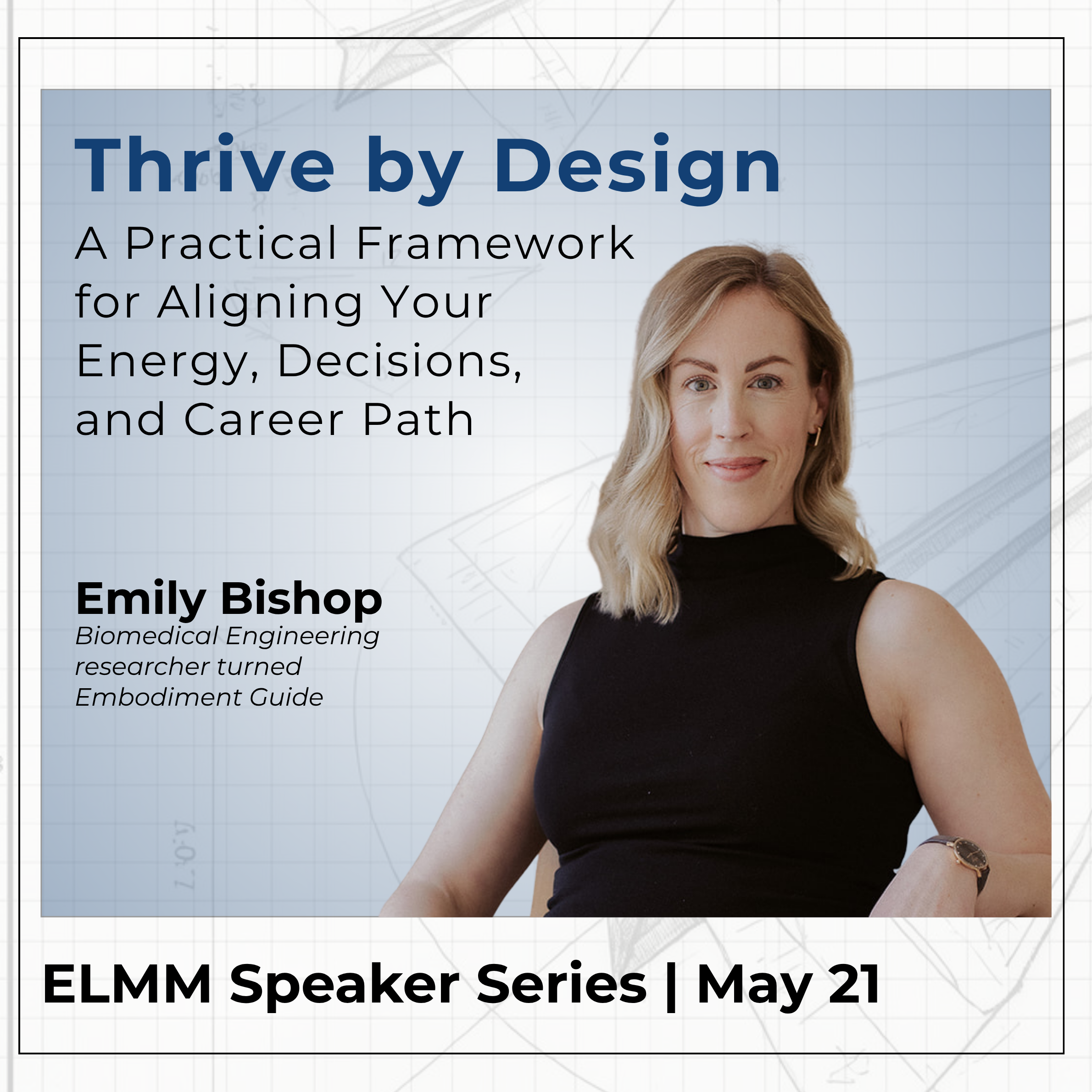 Thrive by Design

A Practical Framework for Aligning Your Energy, Decisions, and Career Path

Emily Bishop
Biomedical Engineering researcher turned Embodiment Guide

ELMM Speaker Series | May 21